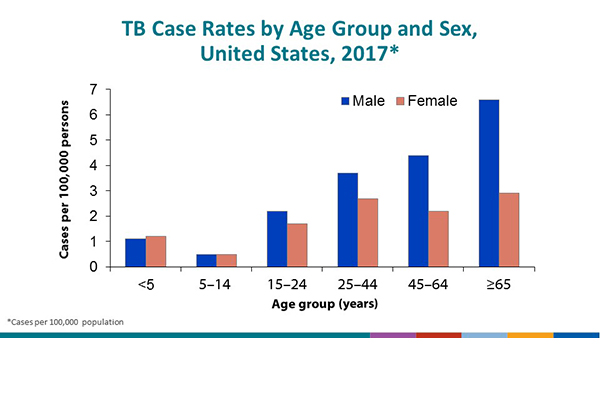 TB Case Rates by Age Group and Sex, United States, 2017*

Cases per 100,000 persons

7
6
5
4
3
2
1
0

Male
Female

<5
5–14
15–24
25–44
45–64
≥65

Age group (years)

*Cases per 100,000 population